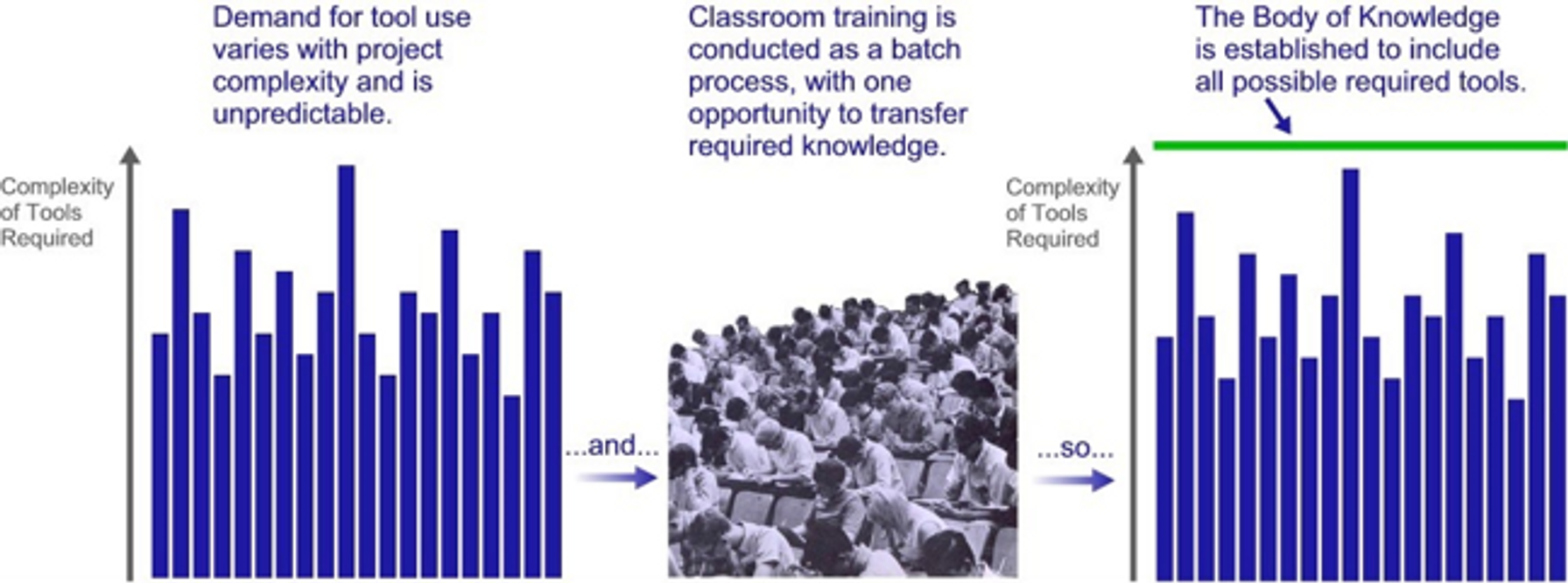 Demand for tool use varies with project complexity and is unpredictable.

Complexity of Tools Required

...and...

Classroom training is conducted as a batch process, with one opportunity to transfer required knowledge.

...so...

The Body of Knowledge is established to include all possible required tools.

Complexity of Tools Required